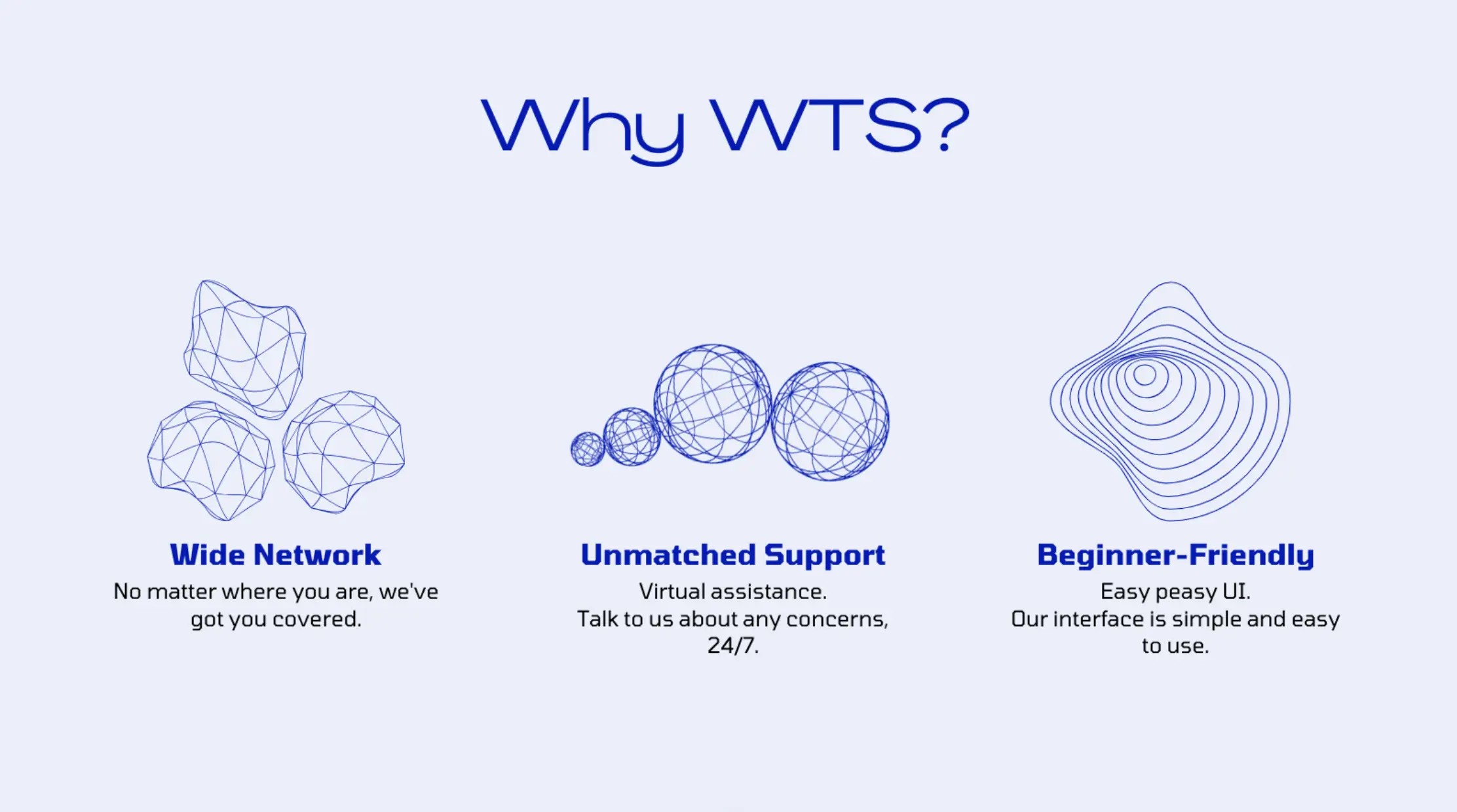 Why WTS?

Wide Network
No matter where you are, we've got you covered.

Unmatched Support
Virtual assistance.
Talk to us about any concerns, 24/7.

Beginner-Friendly
Easy peasy UI.
Our interface is simple and easy to use.